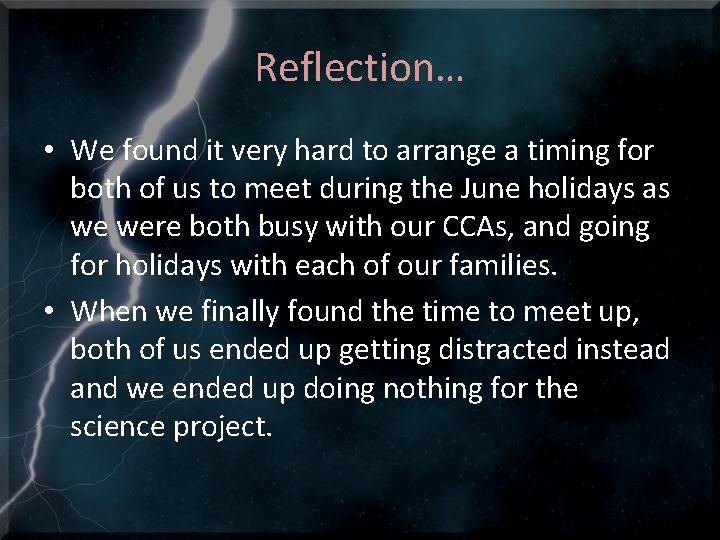 Reflection…

• We found it very hard to arrange a timing for both of us to meet during the June holidays as we were both busy with our CCAs, and going for holidays with each of our families.
• When we finally found the time to meet up, both of us ended up getting distracted instead and we ended up doing nothing for the science project.